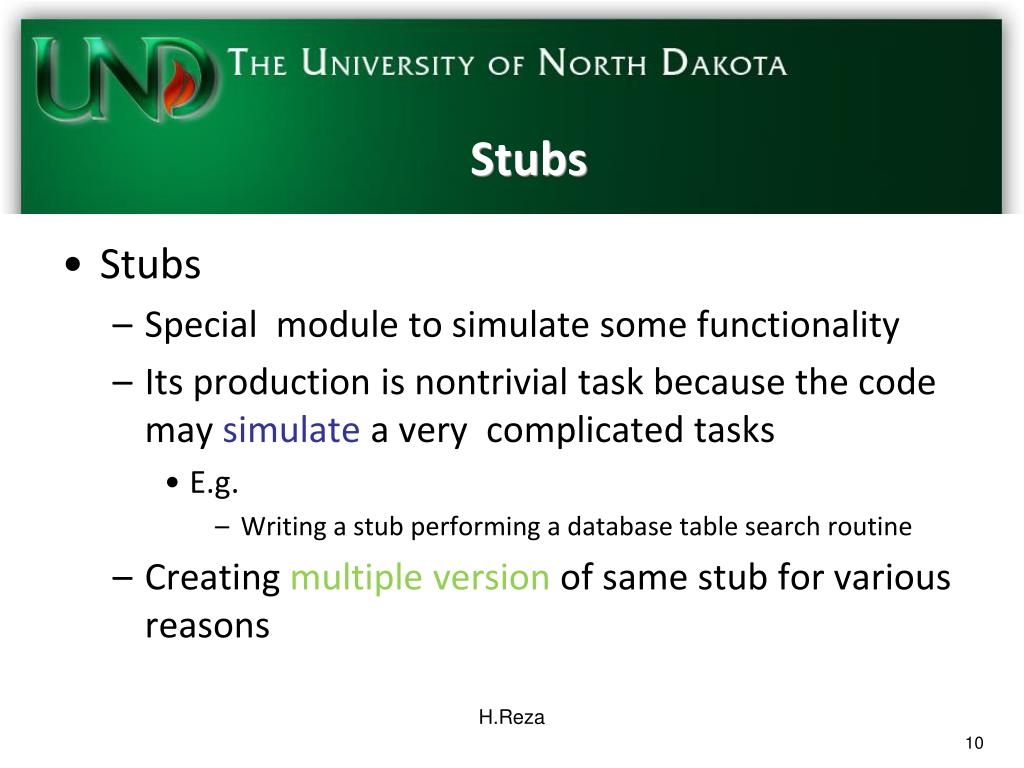 UND THE UNIVERSITY OF NORTH DAKOTA

Stubs

• Stubs
– Special module to simulate some functionality
– Its production is nontrivial task because the code may simulate a very complicated tasks
• E.g.
– Writing a stub performing a database table search routine
– Creating multiple version of same stub for various reasons

H.Reza

10